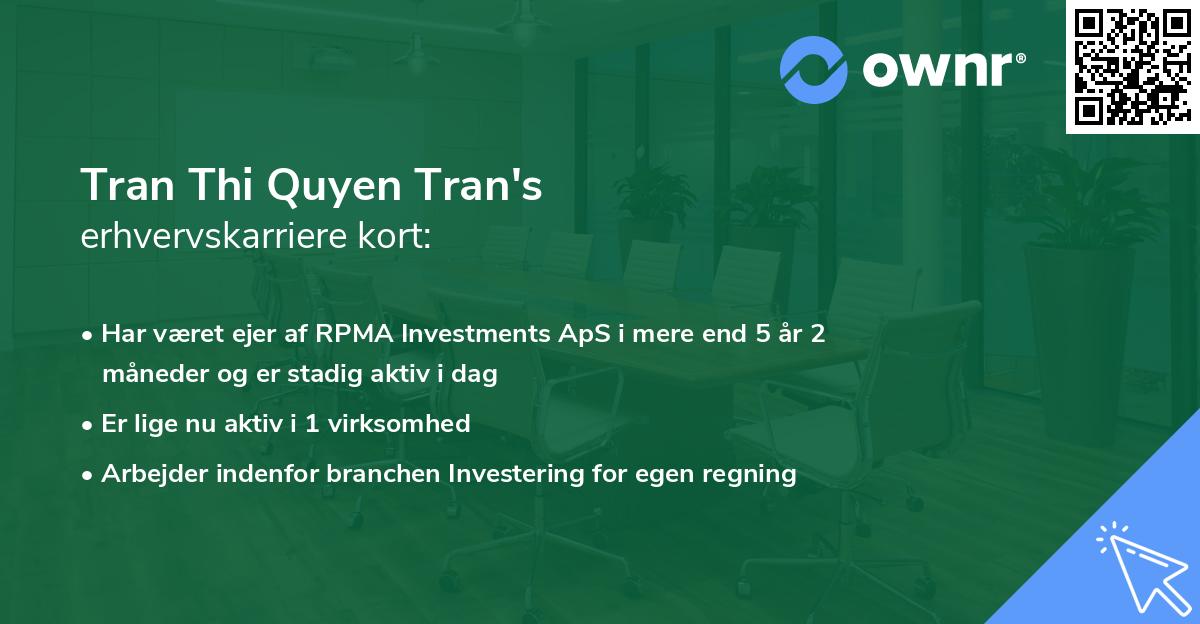 ownr®

Tran Thi Quyen Tran's
erhvervskarriere kort:

• Har været ejer af RPMA Investments ApS i mere end 5 år 2 måneder og er stadig aktiv i dag
• Er lige nu aktiv i 1 virksomhed
• Arbejder indenfor branchen Investering for egen regning